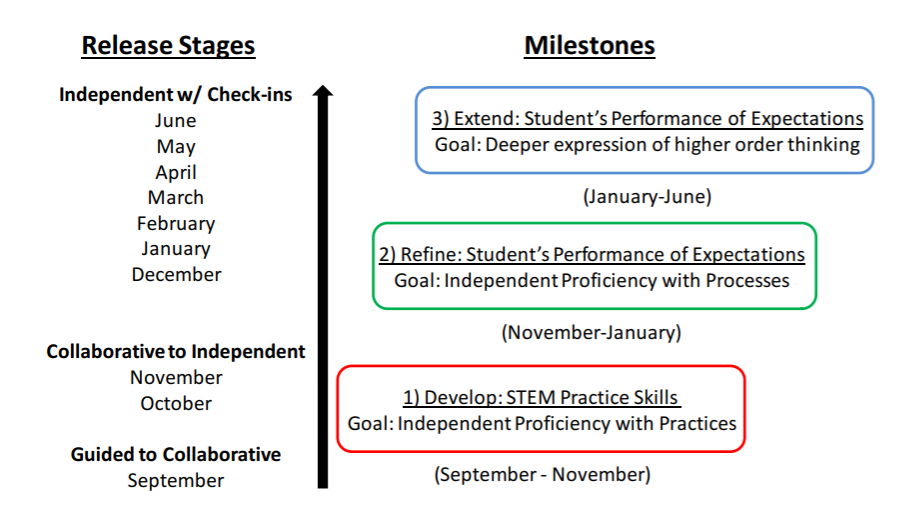 Release Stages

Independent w/ Check-ins
June
May
April
March
February
January
December

Collaborative to Independent
November
October

Guided to Collaborative
September

Milestones

3) Extend: Student's Performance of Expectations
Goal: Deeper expression of higher order thinking

(January-June)

2) Refine: Student's Performance of Expectations
Goal: Independent Proficiency with Processes

(November-January)

1) Develop: STEM Practice Skills
Goal: Independent Proficiency with Practices

(September - November)